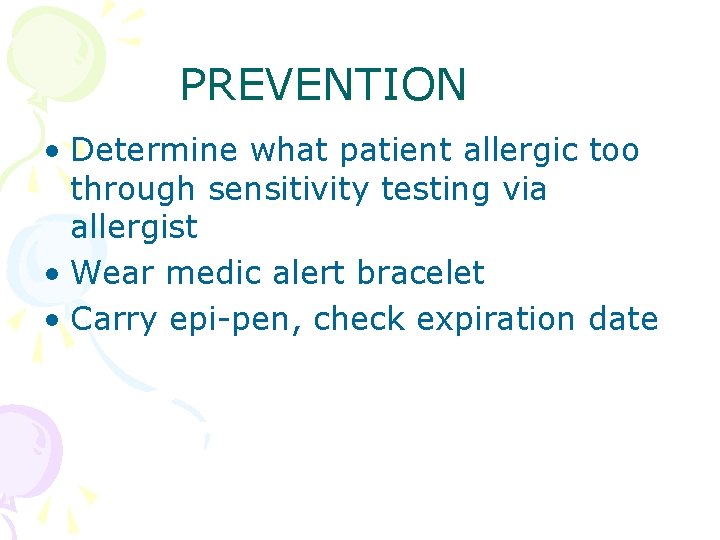 PREVENTION

• Determine what patient allergic too through sensitivity testing via allergist
• Wear medic alert bracelet
• Carry epi-pen, check expiration date